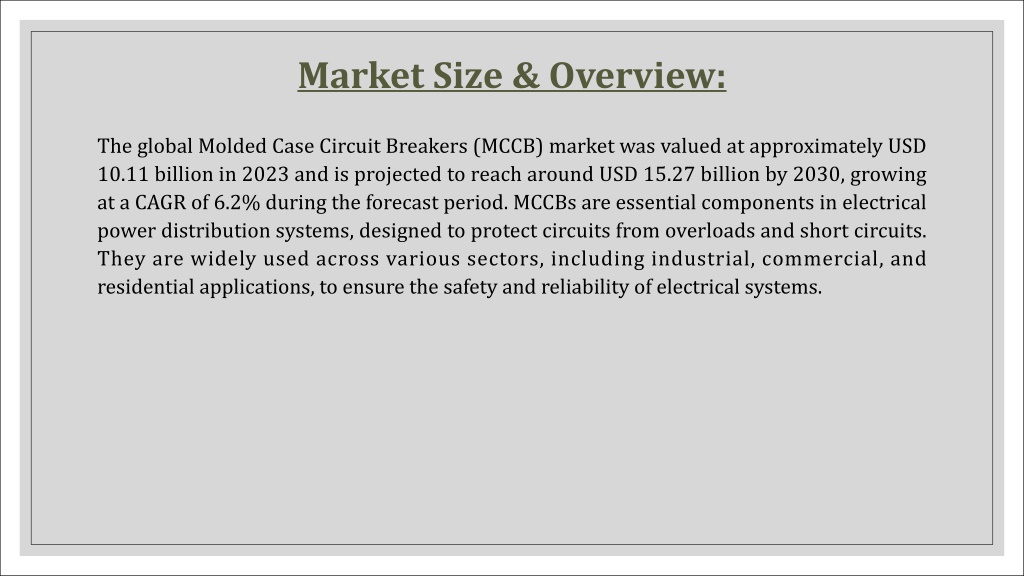 Market Size & Overview:

The global Molded Case Circuit Breakers (MCCB) market was valued at approximately USD 10.11 billion in 2023 and is projected to reach around USD 15.27 billion by 2030, growing at a CAGR of 6.2% during the forecast period. MCCBs are essential components in electrical power distribution systems, designed to protect circuits from overloads and short circuits. They are widely used across various sectors, including industrial, commercial, and residential applications, to ensure the safety and reliability of electrical systems.